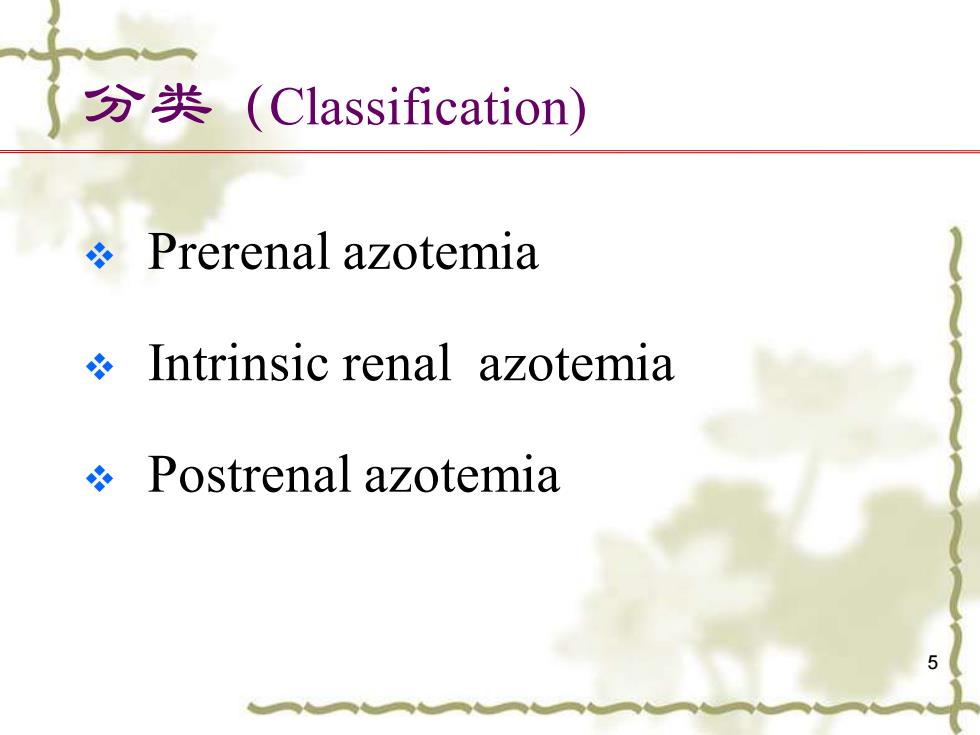 分类 (Classification)

❖ Prerenal azotemia

❖ Intrinsic renal azotemia

❖ Postrenal azotemia

5